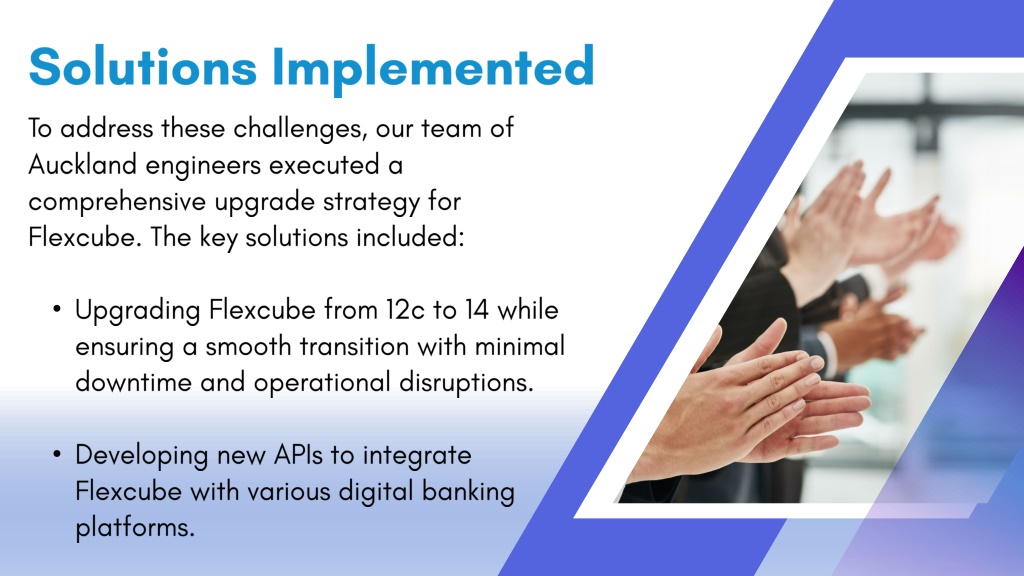 Solutions Implemented

To address these challenges, our team of Auckland engineers executed a comprehensive upgrade strategy for Flexcube. The key solutions included:

• Upgrading Flexcube from 12c to 14 while ensuring a smooth transition with minimal downtime and operational disruptions.

• Developing new APIs to integrate Flexcube with various digital banking platforms.